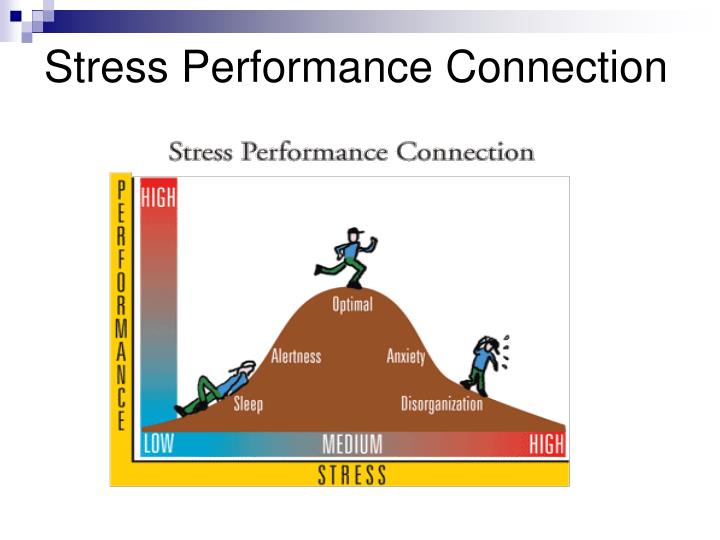 Stress Performance Connection

Stress Performance Connection

PERFORMANCE

HIGH

Optimal

Alertness

Anxiety

Sleep

Disorganization

LOW

MEDIUM

HIGH

STRESS